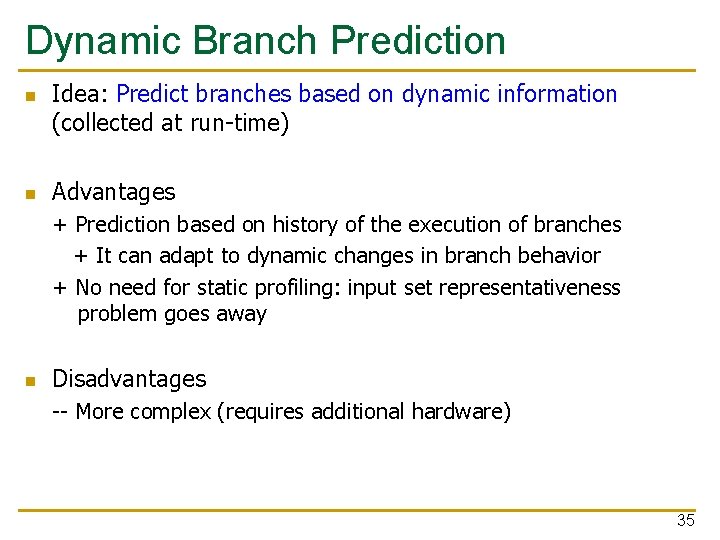 Dynamic Branch Prediction

Idea: Predict branches based on dynamic information (collected at run-time)

Advantages

+ Prediction based on history of the execution of branches

+ It can adapt to dynamic changes in branch behavior

+ No need for static profiling: input set representativeness problem goes away

Disadvantages

-- More complex (requires additional hardware)

35